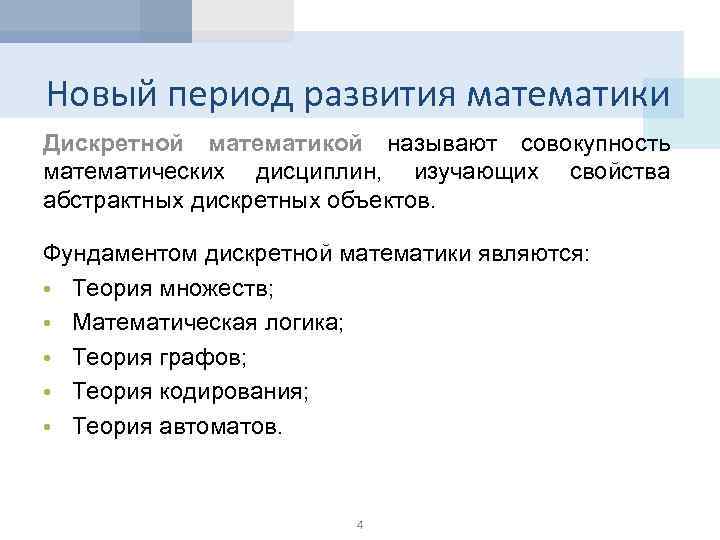 Новый период развития математики

Дискретной математикой называют совокупность математических дисциплин, изучающих свойства абстрактных дискретных объектов.

Фундаментом дискретной математики являются:

- Теория множеств;
- Математическая логика;
- Теория графов;
- Теория кодирования;
- Теория автоматов.

4